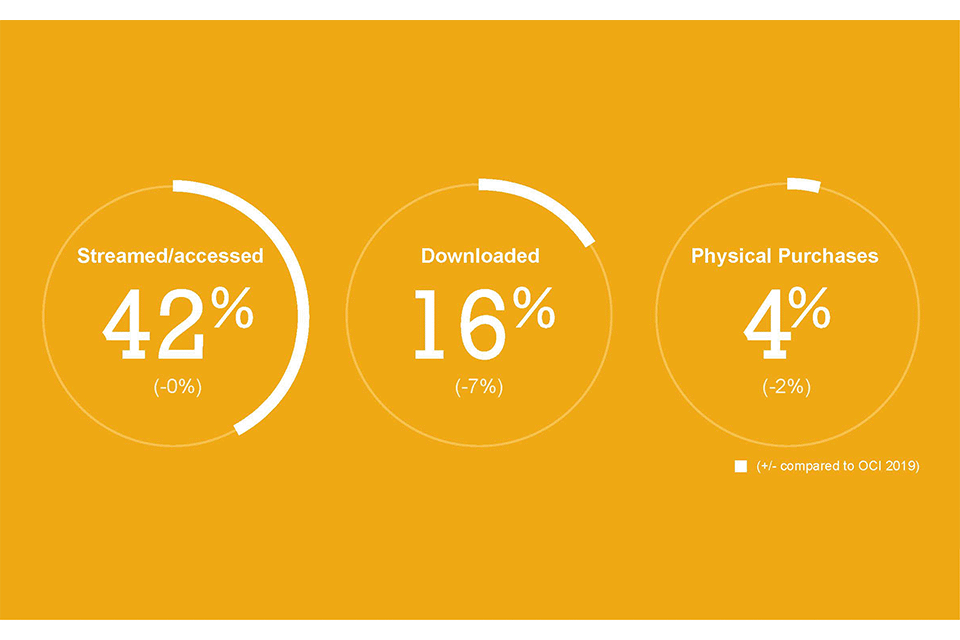 Streamed/accessed

42%

(-0%)

Downloaded

16%

(-7%)

Physical Purchases

4%

(-2%)

(+/- compared to OCI 2019)